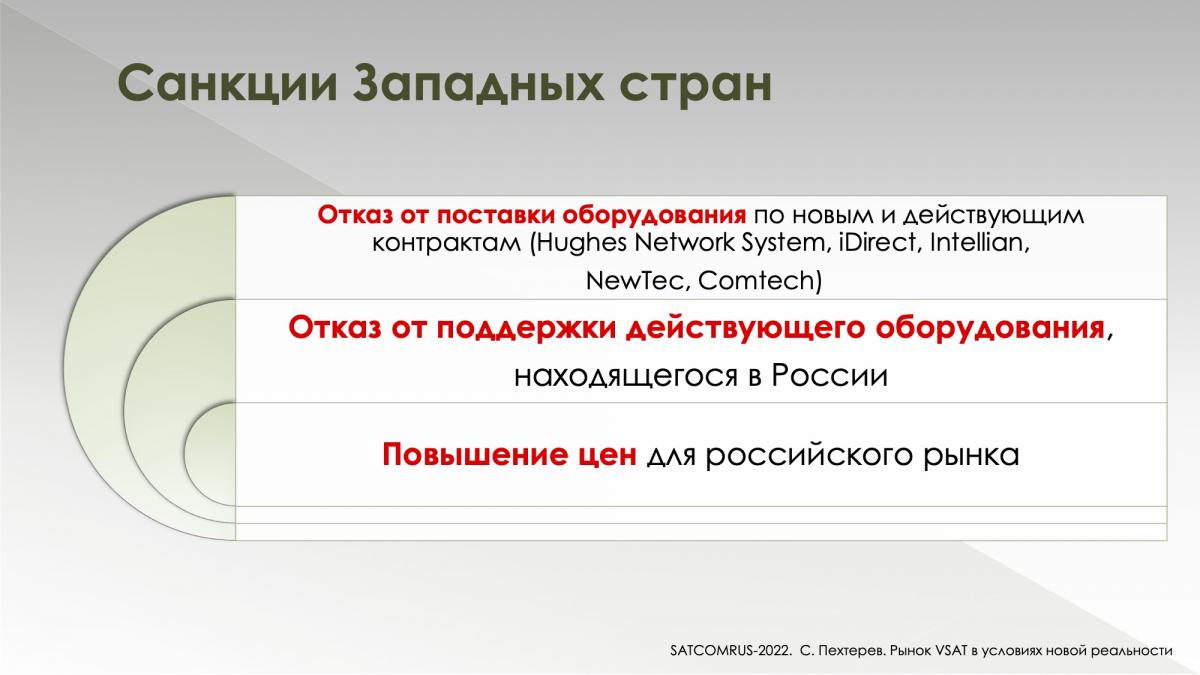 Санкции Западных стран

Отказ от поставки оборудования по новым и действующим контрактам (Hughes Network System, iDirect, Intellian, NewTec, Comtech)

Отказ от поддержки действующего оборудования, находящегося в России

Повышение цен для российского рынка

SATCOMRUS-2022. С. Пехтерев. Рынок VSAT в условиях новой реальности